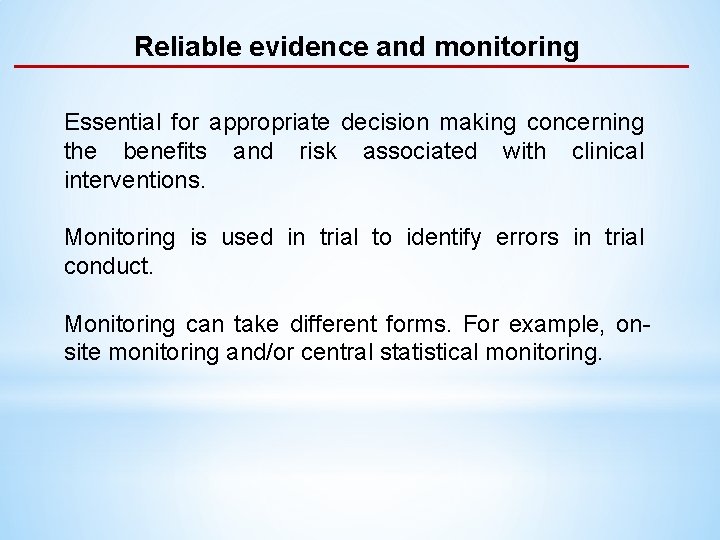 Reliable evidence and monitoring

Essential for appropriate decision making concerning the benefits and risk associated with clinical interventions.

Monitoring is used in trial to identify errors in trial conduct.

Monitoring can take different forms. For example, on-site monitoring and/or central statistical monitoring.